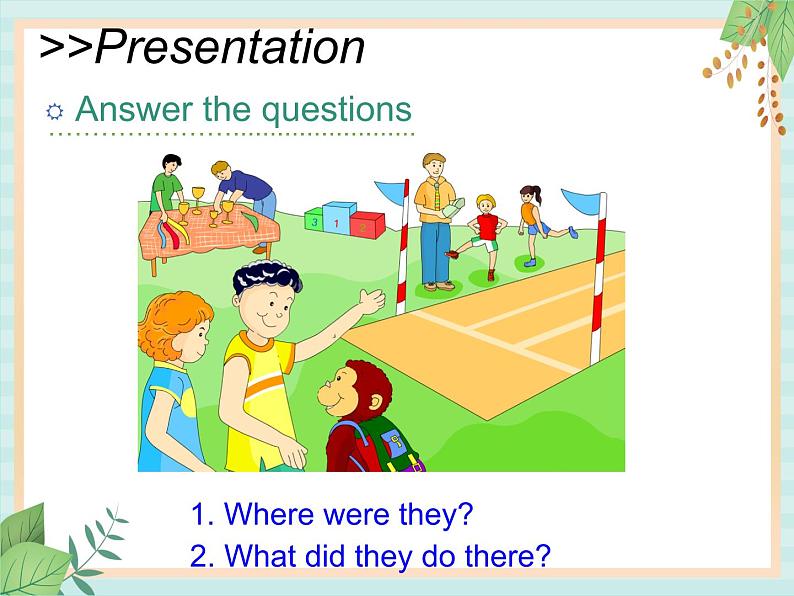 >>Presentation

Answer the questions

3 1 2

1. Where were they?
2. What did they do there?